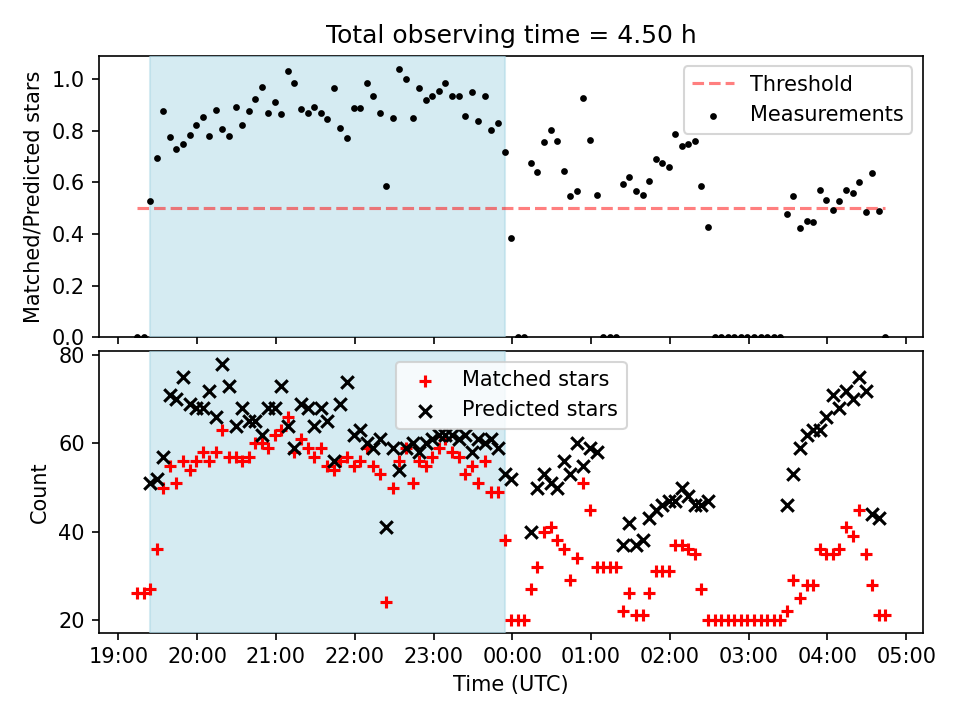 Total observing time = 4.50 h

Matched/Predicted stars

1.0
0.8
0.6
0.4
0.2
0.0

Threshold
Measurements

Count

80
60
40
20

Matched stars
Predicted stars

19:00 20:00 21:00 22:00 23:00 00:00 01:00 02:00 03:00 04:00 05:00

Time (UTC)